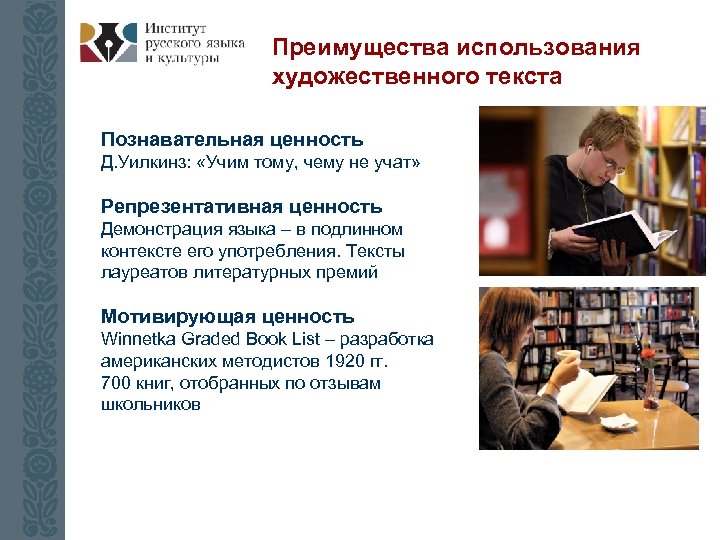 Институт русского языка и культуры

Преимущества использования художественного текста

Познавательная ценность
Д.Уилкинз: «Учим тому, чему не учат»

Репрезентативная ценность
Демонстрация языка – в подлинном контексте его употребления. Тексты лауреатов литературных премий

Мотивирующая ценность
Winnetka Graded Book List – разработка американских методистов 1920 гг.
700 книг, отобранных по отзывам школьников